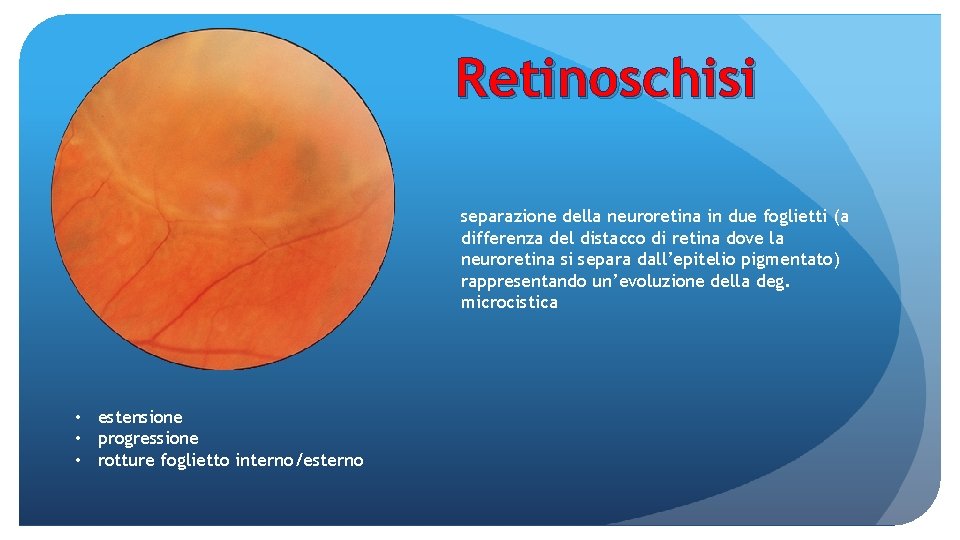 Retinoschisi

separazione della neuroretina in due foglietti (a differenza del distacco di retina dove la neuroretina si separa dall'epitelio pigmentato) rappresentando un'evoluzione della deg. microcistica

• estensione
• progressione
• rotture foglietto interno/esterno